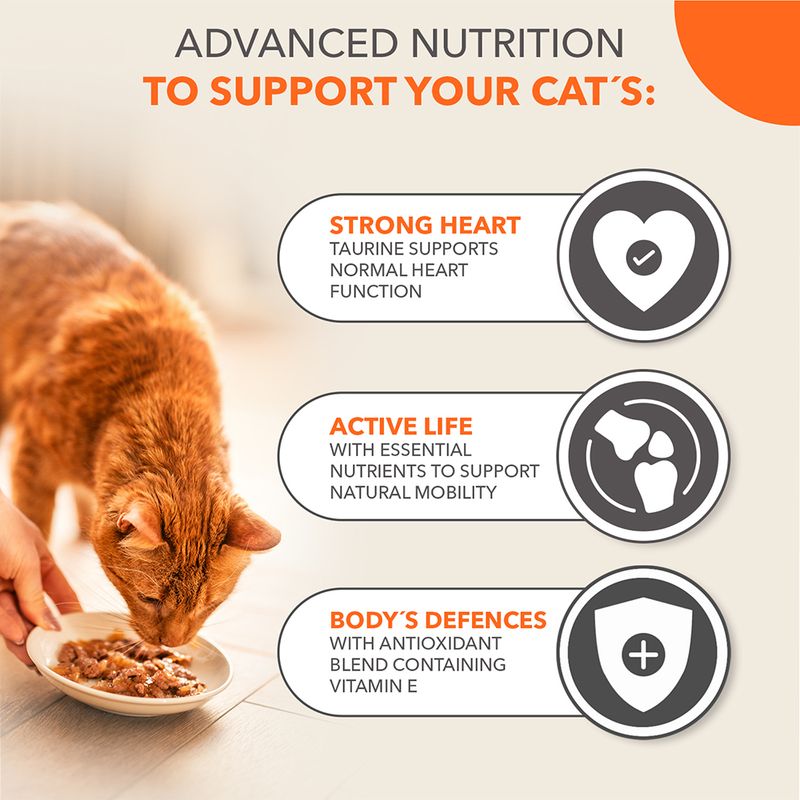 ADVANCED NUTRITION
TO SUPPORT YOUR CAT´S:

STRONG HEART
TAURINE SUPPORTS NORMAL HEART FUNCTION

ACTIVE LIFE
WITH ESSENTIAL NUTRIENTS TO SUPPORT NATURAL MOBILITY

BODY´S DEFENCES
WITH ANTIOXIDANT BLEND CONTAINING VITAMIN E